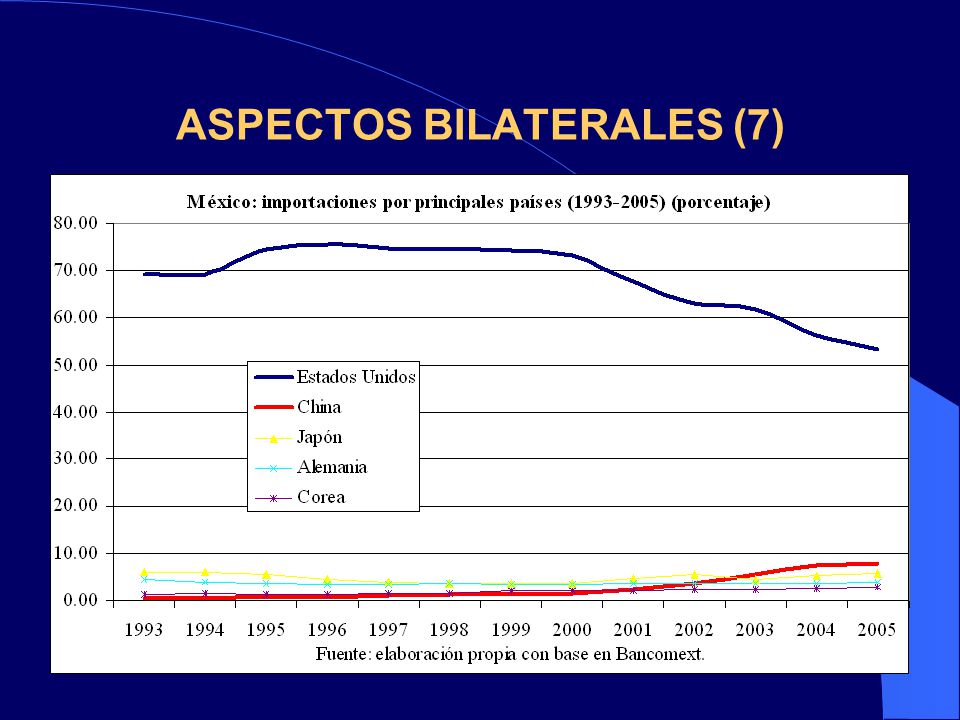 ASPECTOS BILATERALES (7)

México: importaciones por principales países (1993-2005) (porcentaje)

80.00
70.00
60.00
50.00
40.00
30.00
20.00
10.00
0.00

Estados Unidos
China
Japón
Alemania
Corea

1993 1994 1995 1996 1997 1998 1999 2000 2001 2002 2003 2004 2005

Fuente: elaboración propia con base en Bancomext.